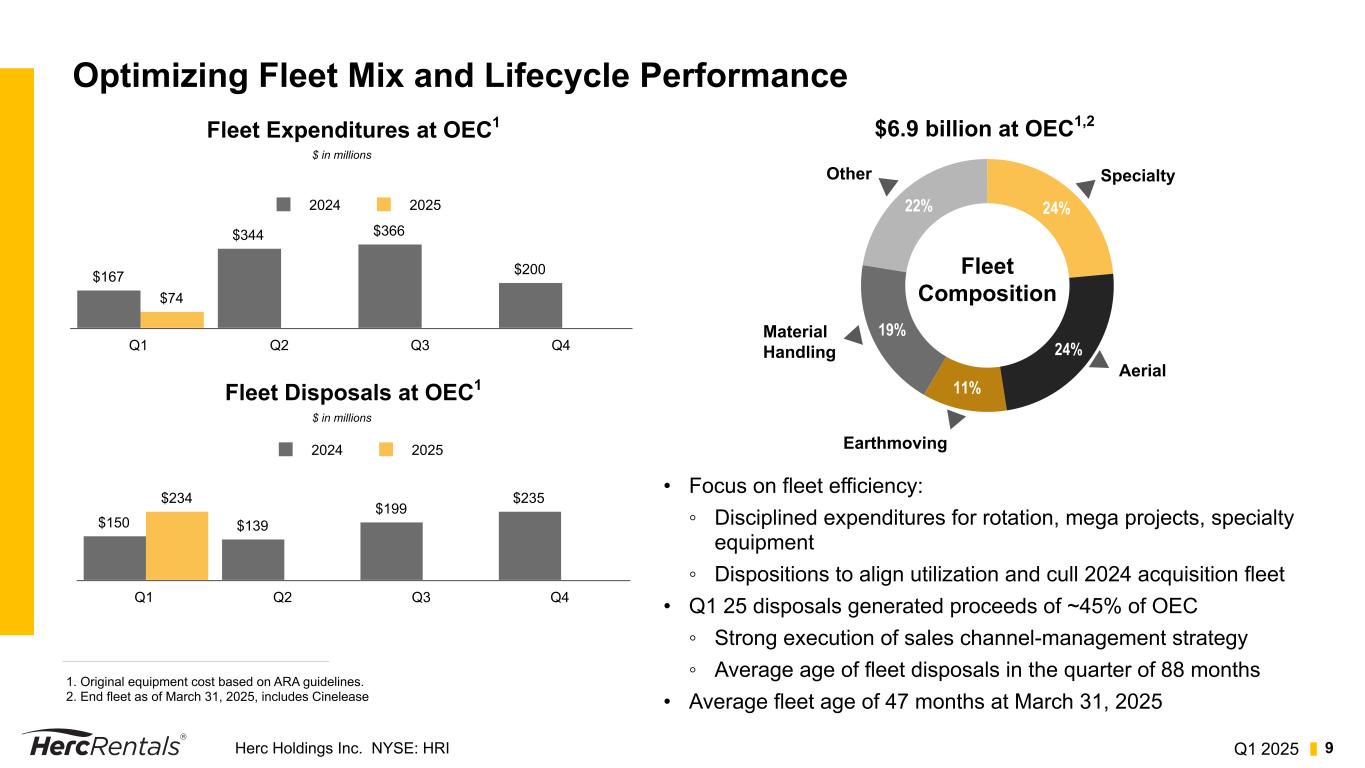 Optimizing Fleet Mix and Lifecycle Performance

Fleet Expenditures at OEC$^1$

$ in millions

2024 2025

$167 $74 $344 $366 $200

Q1 Q2 Q3 Q4

Fleet Disposals at OEC$^1$

$ in millions

2024 2025

$150 $234 $139 $199 $235

Q1 Q2 Q3 Q4

$6.9 billion at OEC$^{1,2}$

Other Specialty

22% 24%

Fleet Composition

Material Handling 19% 24% Aerial

11%

Earthmoving

• Focus on fleet efficiency:
◦ Disciplined expenditures for rotation, mega projects, specialty equipment
◦ Dispositions to align utilization and cull 2024 acquisition fleet
• Q1 25 disposals generated proceeds of ~45% of OEC
◦ Strong execution of sales channel-management strategy
◦ Average age of fleet disposals in the quarter of 88 months
• Average fleet age of 47 months at March 31, 2025

1. Original equipment cost based on ARA guidelines.
2. End fleet as of March 31, 2025, includes Cinelease

HercRentals®

Herc Holdings Inc. NYSE: HRI

Q1 2025 9